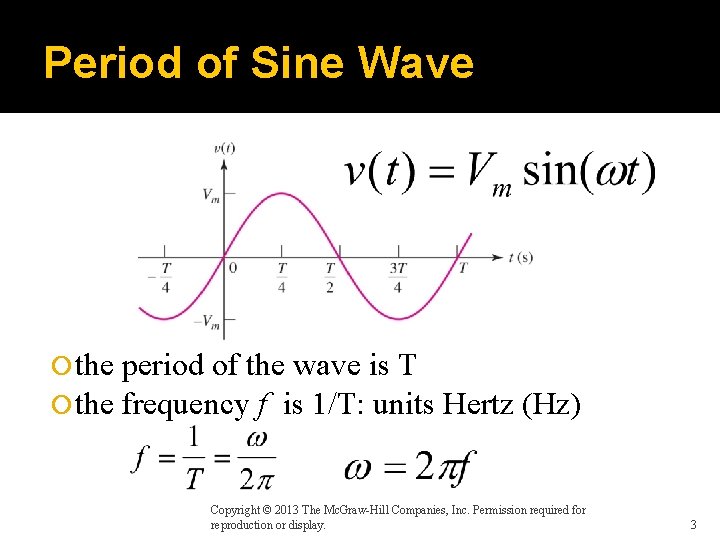 Period of Sine Wave

$v(t)$

$V_m$

$-V_m$

$-\frac{T}{4}$ 0 $\frac{T}{4}$ $\frac{T}{2}$ $\frac{3T}{4}$ $T$ $t$ (s)

$v(t) = V_m \sin(\omega t)$

the period of the wave is T

the frequency $f$ is 1/T: units Hertz (Hz)

$f = \frac{1}{T} = \frac{\omega}{2\pi}$ $\omega = 2\pi f$

Copyright © 2013 The McGraw-Hill Companies, Inc. Permission required for reproduction or display.

3